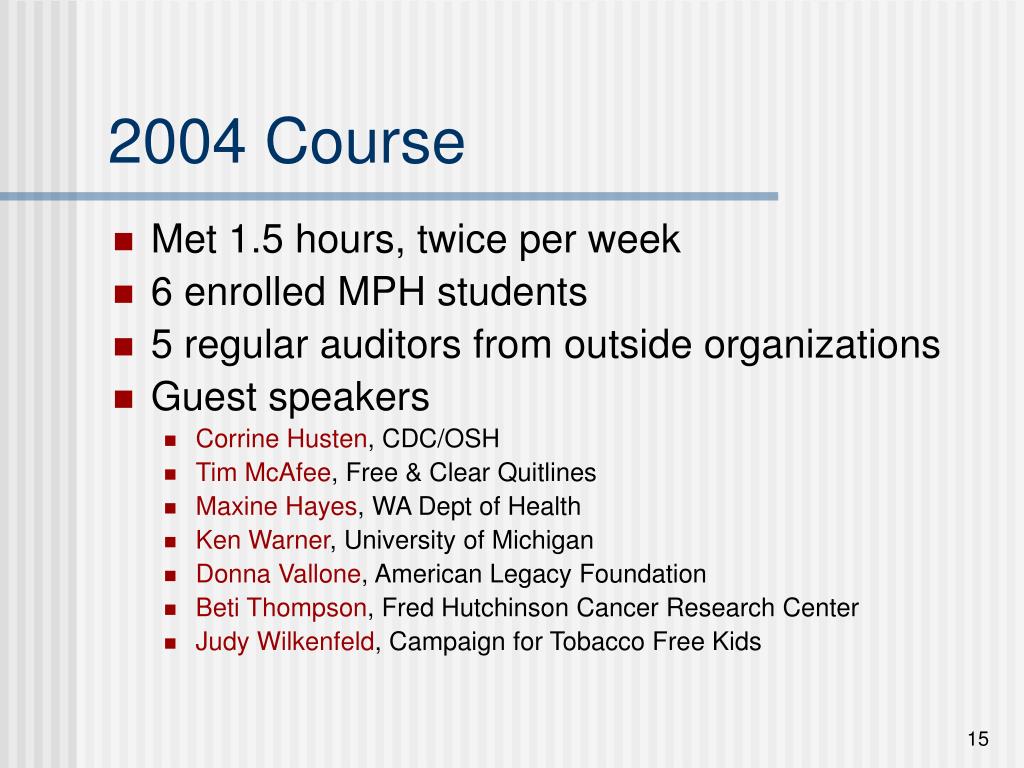 2004 Course

- Met 1.5 hours, twice per week
- 6 enrolled MPH students
- 5 regular auditors from outside organizations
- Guest speakers
  - Corrine Husten, CDC/OSH
  - Tim McAfee, Free & Clear Quitlines
  - Maxine Hayes, WA Dept of Health
  - Ken Warner, University of Michigan
  - Donna Vallone, American Legacy Foundation
  - Beti Thompson, Fred Hutchinson Cancer Research Center
  - Judy Wilkenfeld, Campaign for Tobacco Free Kids

15